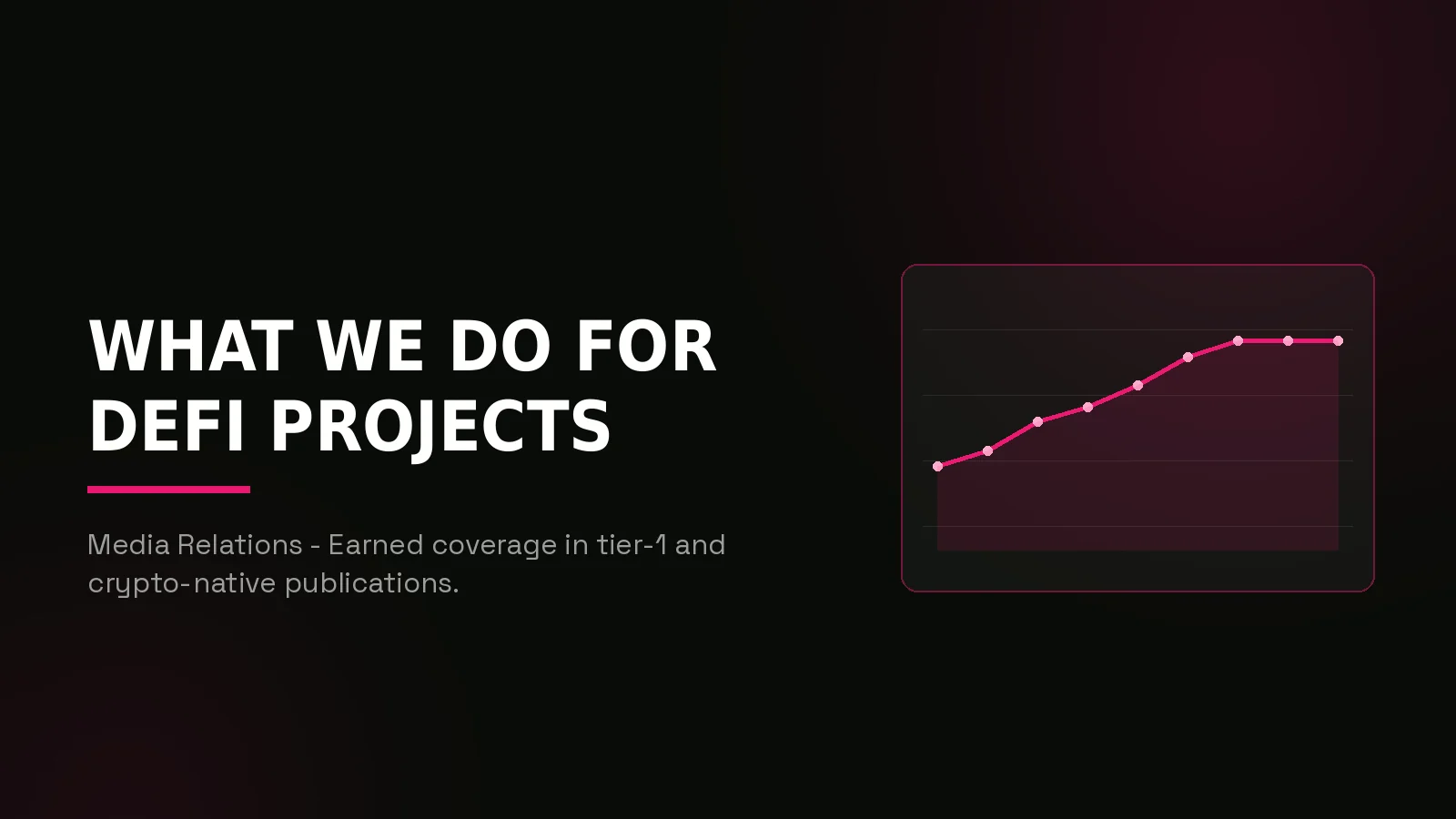 WHAT WE DO FOR DEFI PROJECTS

Media Relations - Earned coverage in tier-1 and crypto-native publications.